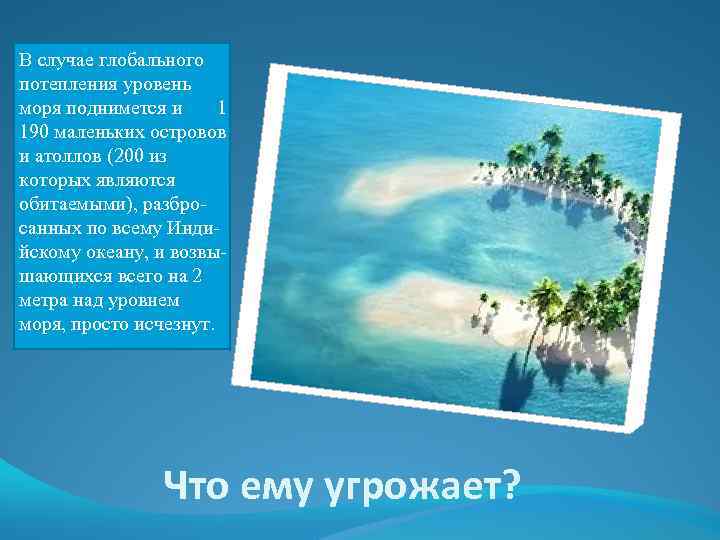 В случае глобального потепления уровень моря поднимется и 1 190 маленьких островов и атоллов (200 из которых являются обитаемыми), разбросанных по всему Индийскому океану, и возвышающихся всего на 2 метра над уровнем моря, просто исчезнут.

Что ему угрожает?